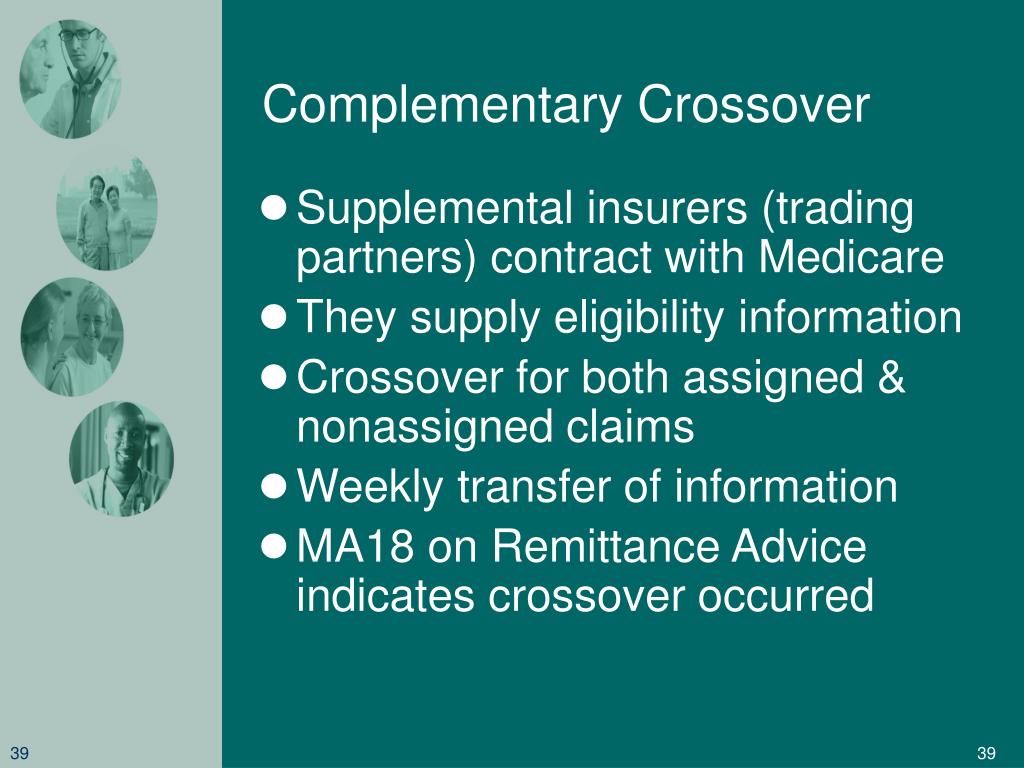 Complementary Crossover

- Supplemental insurers (trading partners) contract with Medicare
- They supply eligibility information
- Crossover for both assigned & nonassigned claims
- Weekly transfer of information
- MA18 on Remittance Advice indicates crossover occurred

39

39